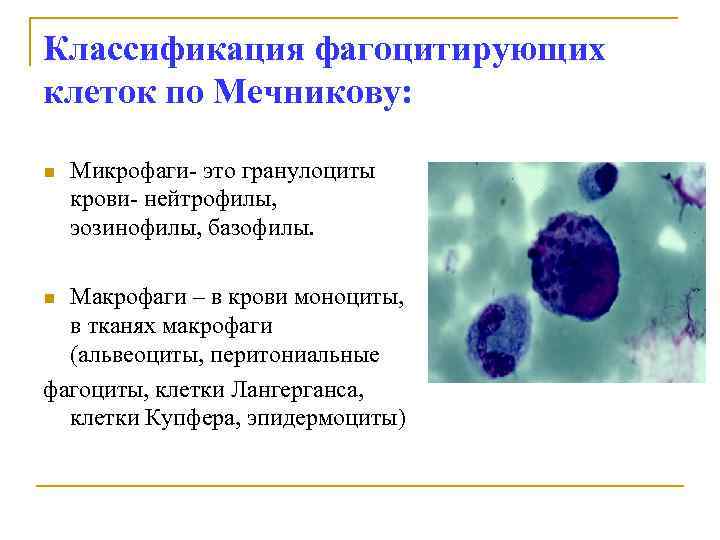 Классификация фагоцитирующих клеток по Мечникову:

Микрофаги- это гранулоциты крови- нейтрофилы, эозинофилы, базофилы.

Макрофаги – в крови моноциты, в тканях макрофаги (альвеоциты, перитониальные фагоциты, клетки Лангерганса, клетки Купфера, эпидермоциты)